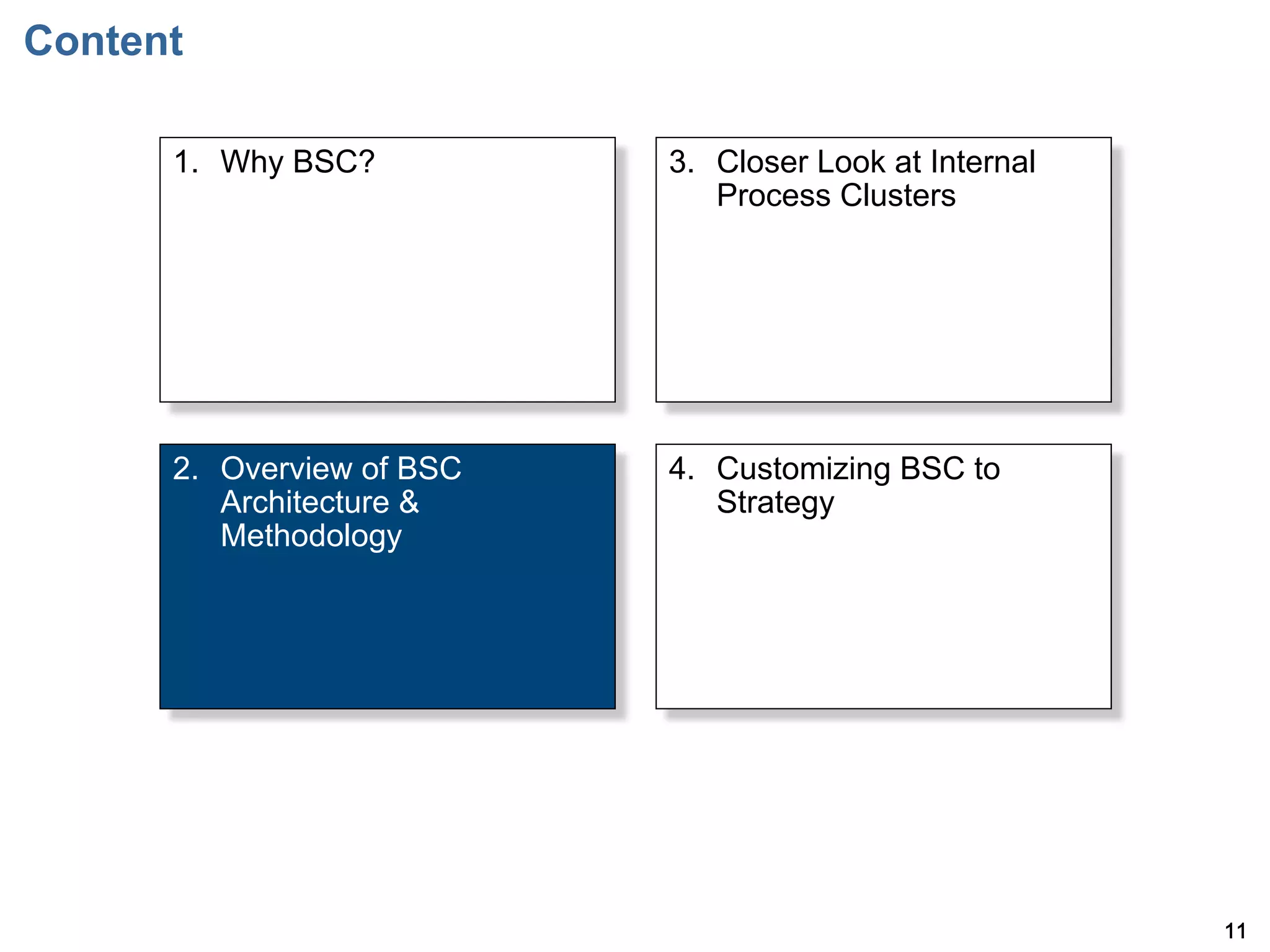 Content

1. Why BSC?

2. Overview of BSC Architecture & Methodology

3. Closer Look at Internal Process Clusters

4. Customizing BSC to Strategy

11